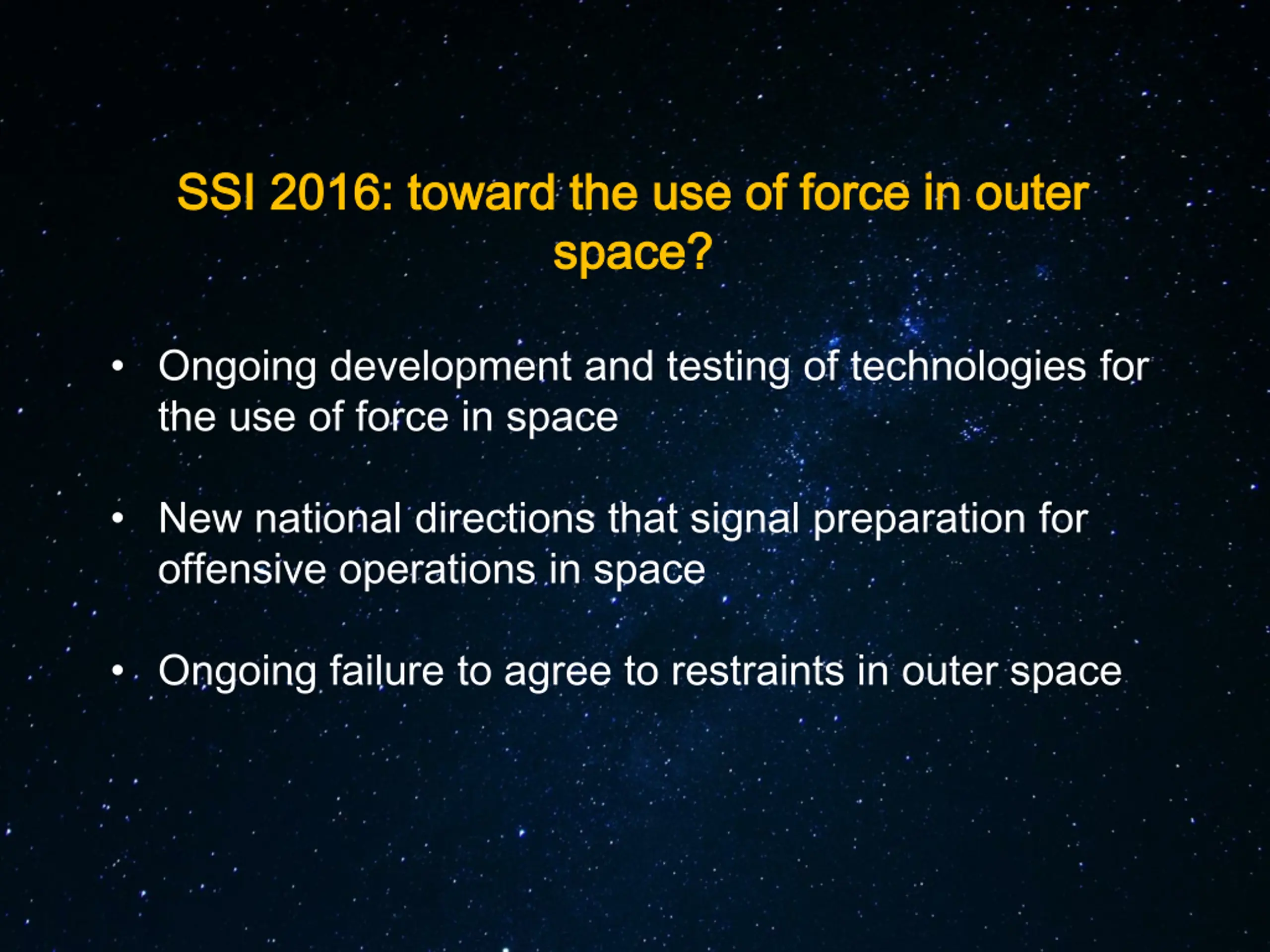 SSI 2016: toward the use of force in outer space?

• Ongoing development and testing of technologies for the use of force in space

• New national directions that signal preparation for offensive operations in space

• Ongoing failure to agree to restraints in outer space